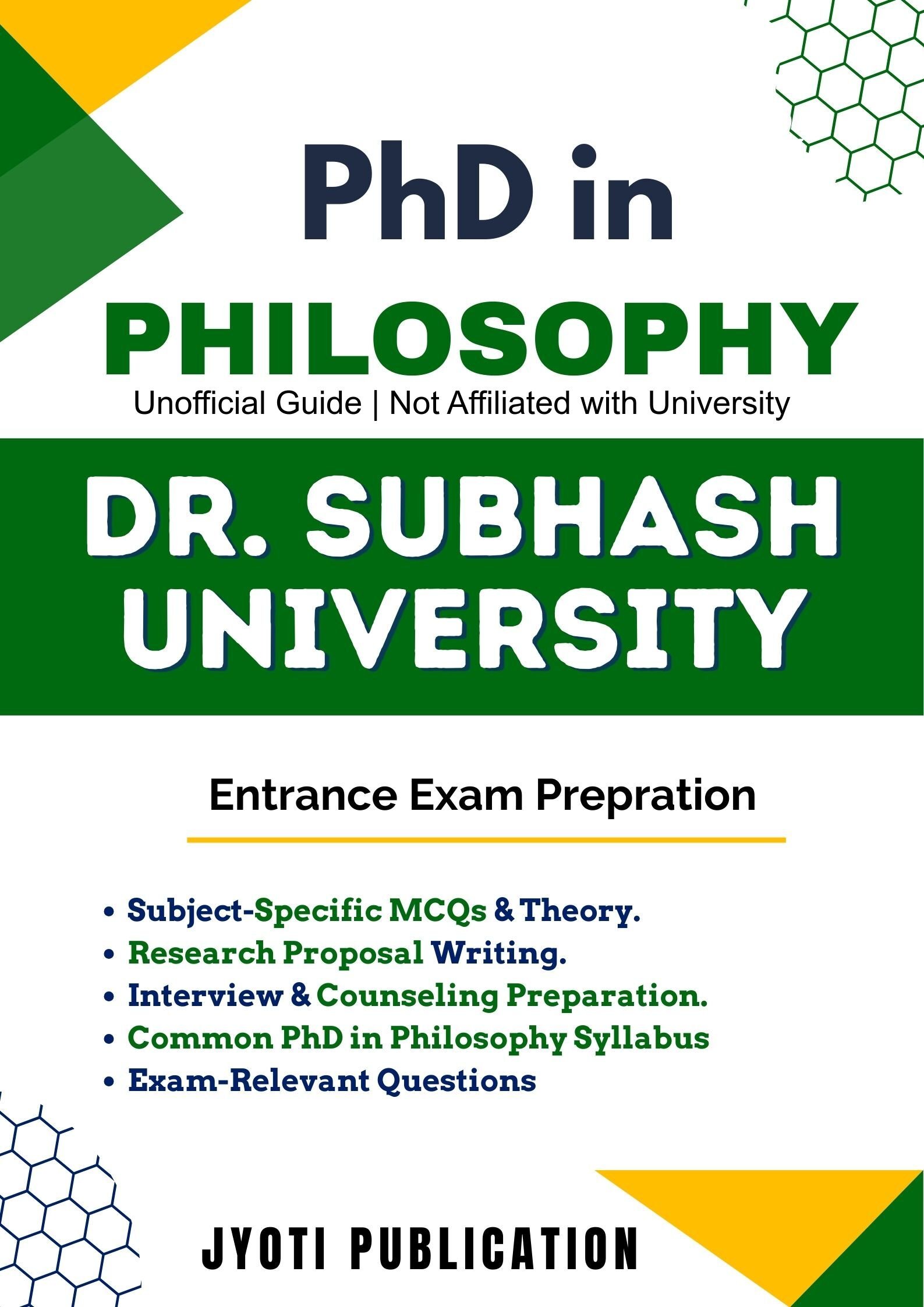 PhD in

PHILOSOPHY

Unofficial Guide | Not Affiliated with University

DR. SUBHASH UNIVERSITY

Entrance Exam Prepration

• Subject-Specific MCQs & Theory.
• Research Proposal Writing.
• Interview & Counseling Preparation.
• Common PhD in Philosophy Syllabus
• Exam-Relevant Questions

JYOTI PUBLICATION